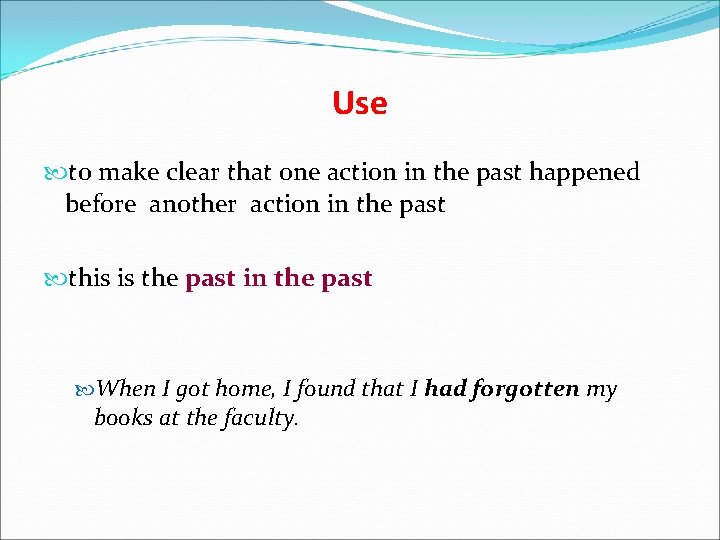 Use

to make clear that one action in the past happened before another action in the past

this is the past in the past

When I got home, I found that I had forgotten my books at the faculty.